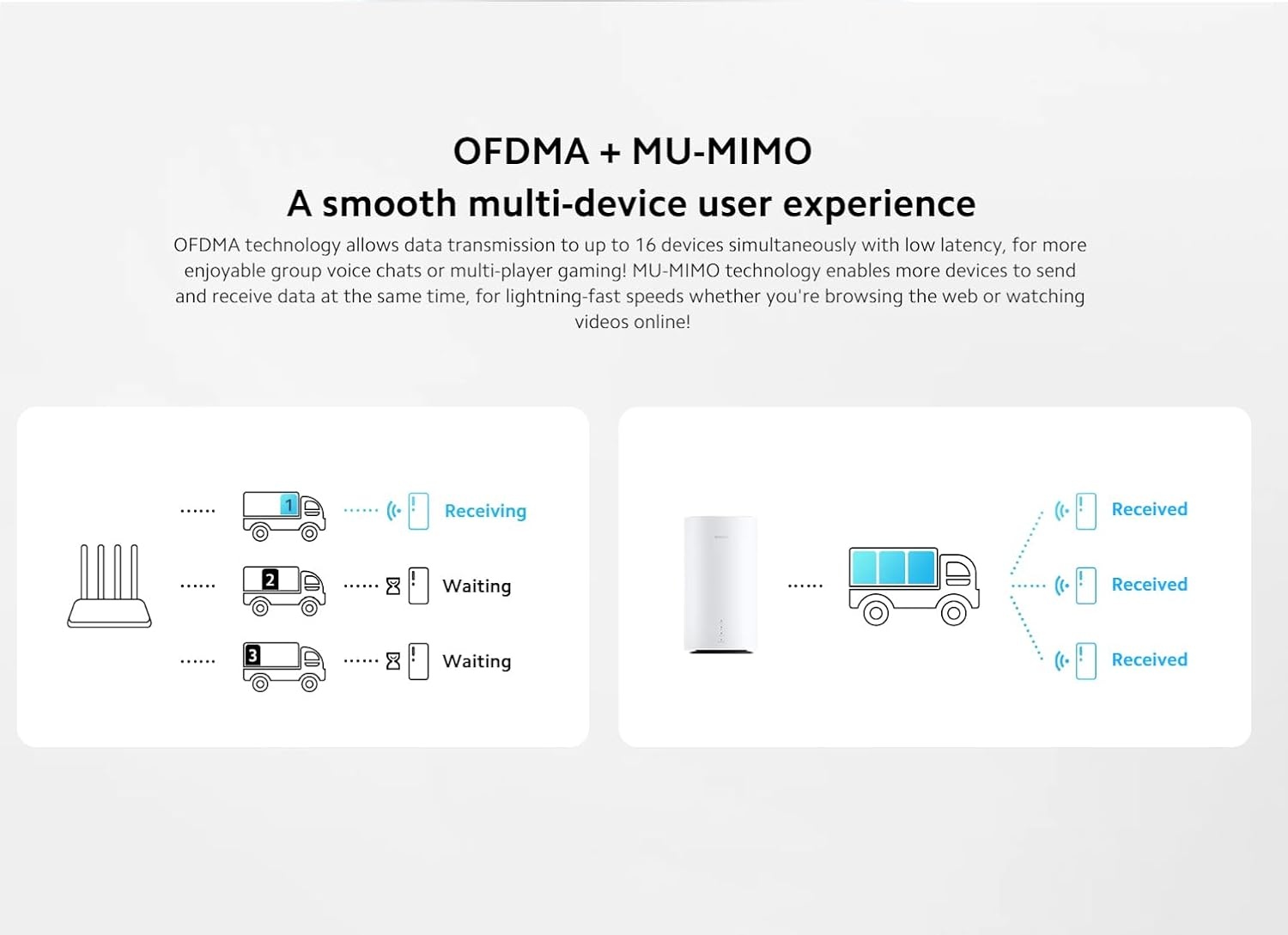 OFDMA + MU-MIMO
A smooth multi-device user experience

OFDMA technology allows data transmission to up to 16 devices simultaneously with low latency, for more enjoyable group voice chats or multi-player gaming! MU-MIMO technology enables more devices to send and receive data at the same time, for lightning-fast speeds whether you're browsing the web or watching videos online!

1
Receiving
2
Waiting
3
Waiting

Received
Received
Received